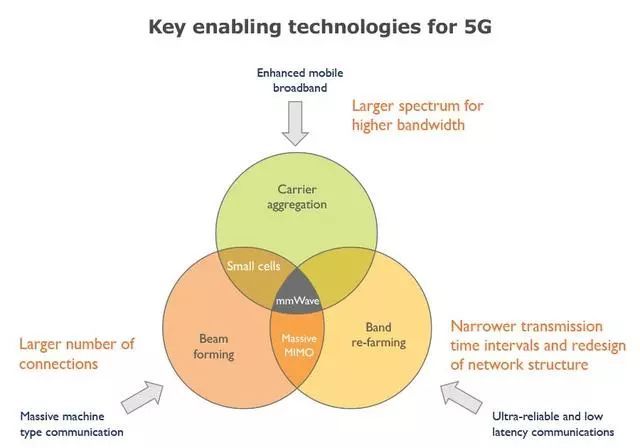 Key enabling technologies for 5G

Enhanced mobile broadband

Larger spectrum for higher bandwidth

Carrier aggregation

Small cells

mmWave

Beam forming

Massive MIMO

Band re-farming

Larger number of connections

Narrower transmission time intervals and redesign of network structure

Massive machine type communication

Ultra-reliable and low latency communications